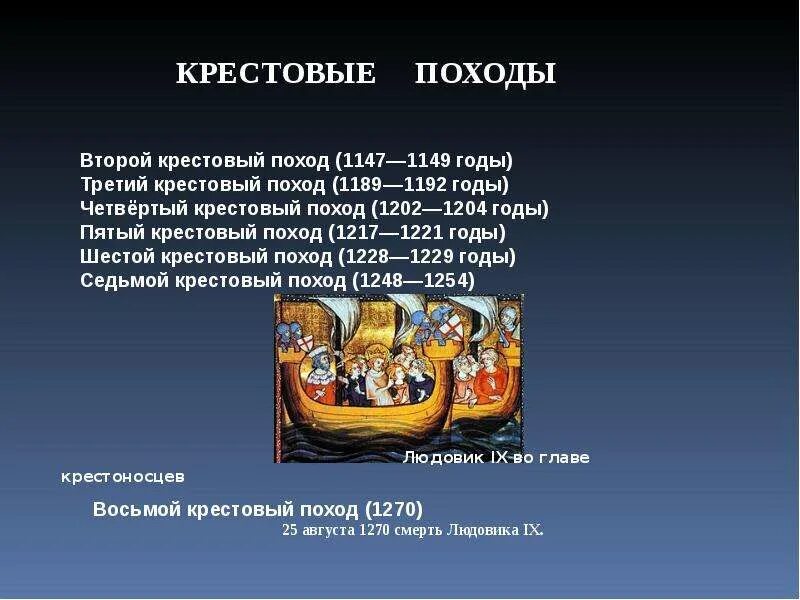 КРЕСТОВЫЕ ПОХОДЫ

Второй крестовый поход (1147—1149 годы)
Третий крестовый поход (1189—1192 годы)
Четвёртый крестовый поход (1202—1204 годы)
Пятый крестовый поход (1217—1221 годы)
Шестой крестовый поход (1228—1229 годы)
Седьмой крестовый поход (1248—1254)

Людовик IX во главе крестоносцев

Восьмой крестовый поход (1270)
25 августа 1270 смерть Людовика IX.